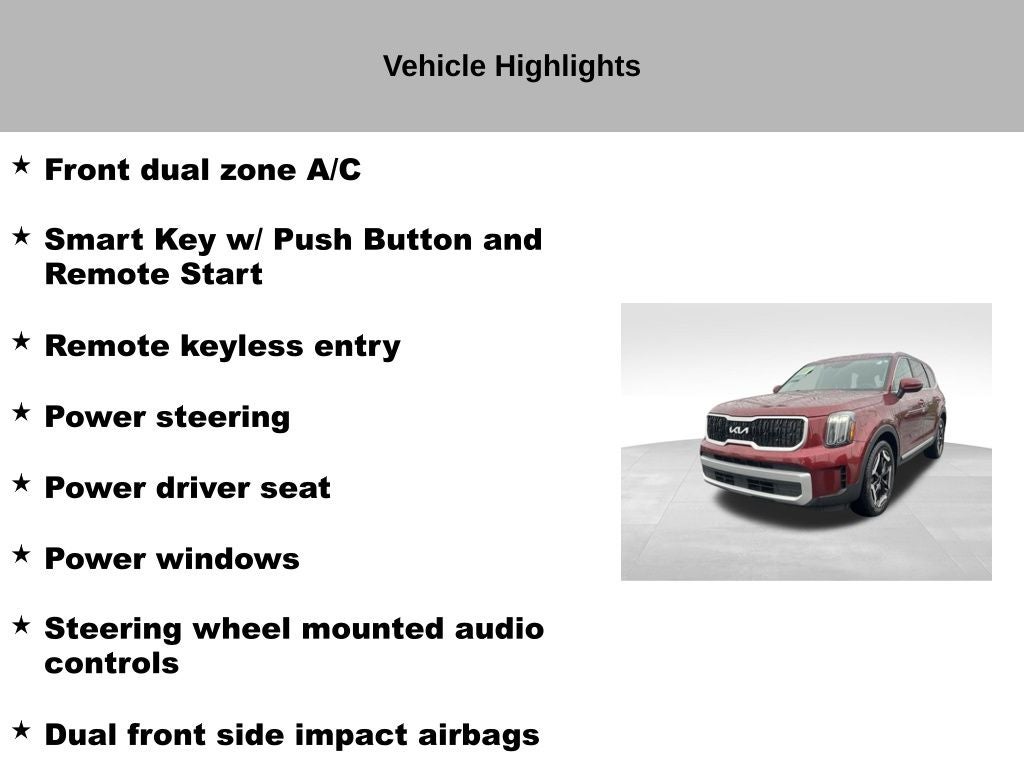 Vehicle Highlights

★ Front dual zone A/C

★ Smart Key w/ Push Button and Remote Start

★ Remote keyless entry

★ Power steering

★ Power driver seat

★ Power windows

★ Steering wheel mounted audio controls

★ Dual front side impact airbags